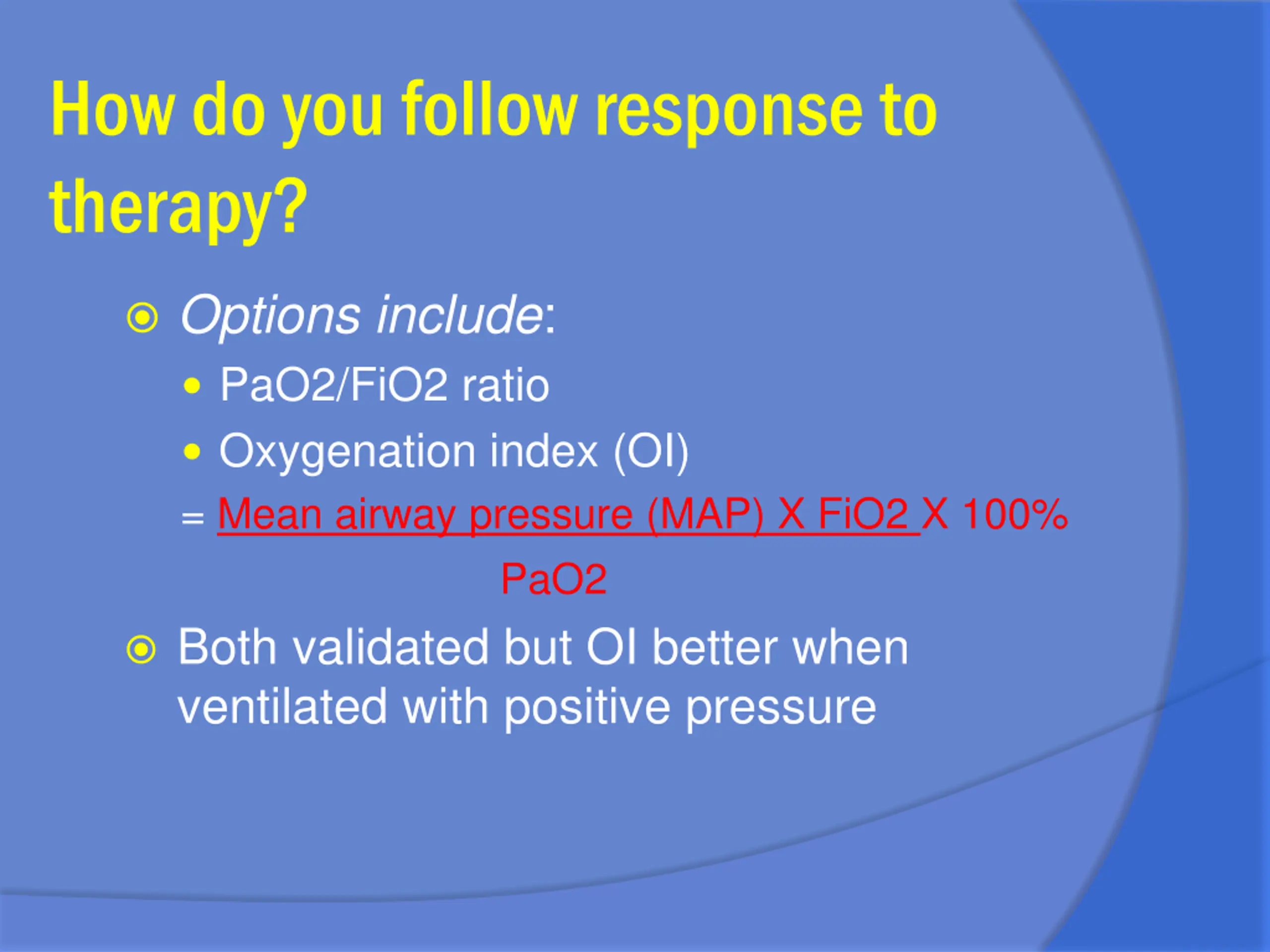 How do you follow response to therapy?

Options include:

PaO2/FiO2 ratio

Oxygenation index (OI)

= Mean airway pressure (MAP) X FiO2 X 100%

PaO2

Both validated but OI better when ventilated with positive pressure